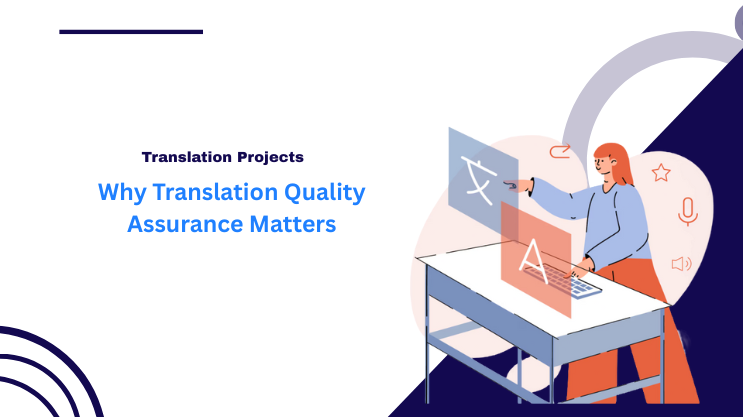 Translation Projects

Why Translation Quality Assurance Matters

文

A